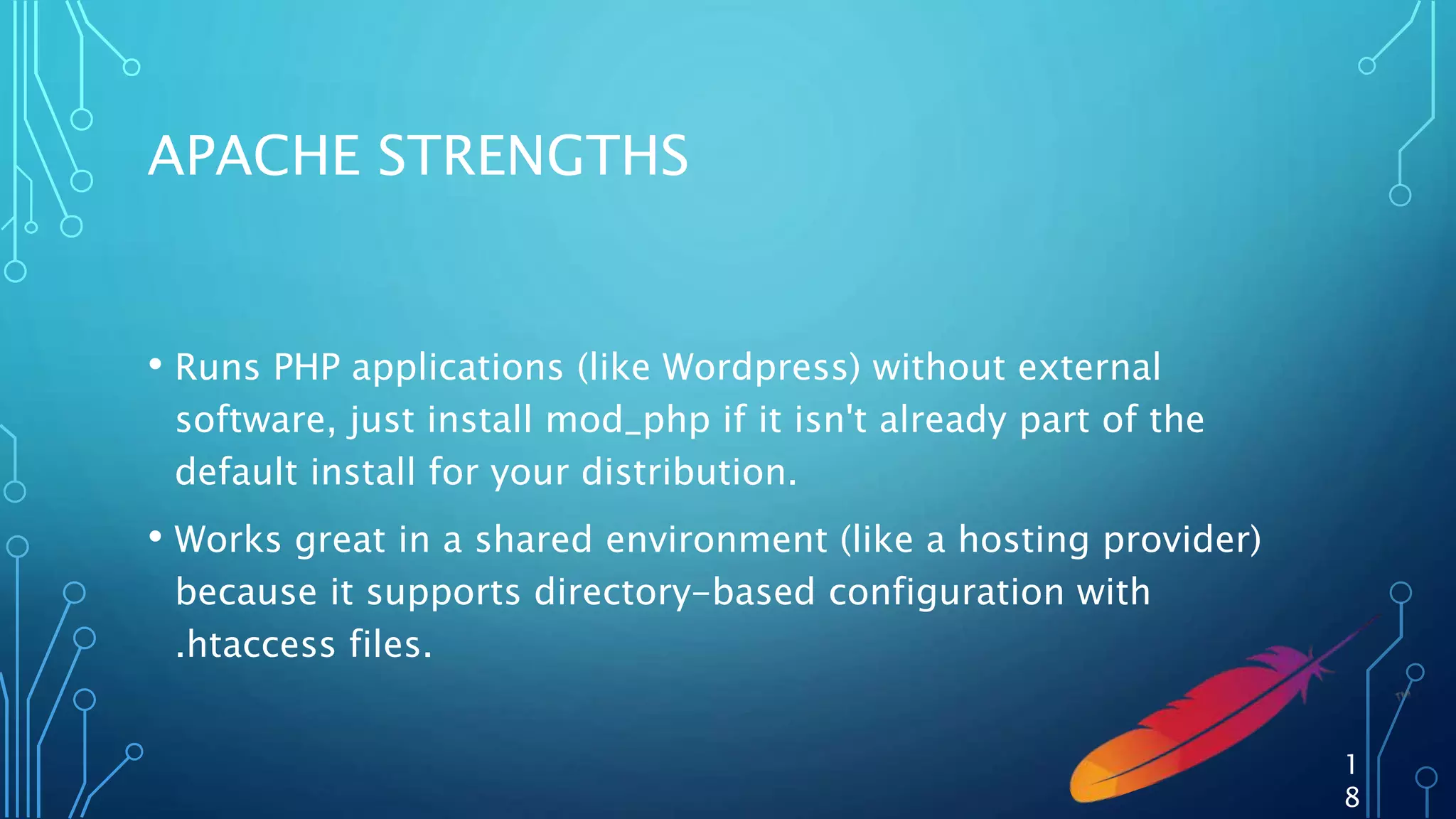 APACHE STRENGTHS

• Runs PHP applications (like Wordpress) without external software, just install mod_php if it isn't already part of the default install for your distribution.

• Works great in a shared environment (like a hosting provider) because it supports directory-based configuration with .htaccess files.

18